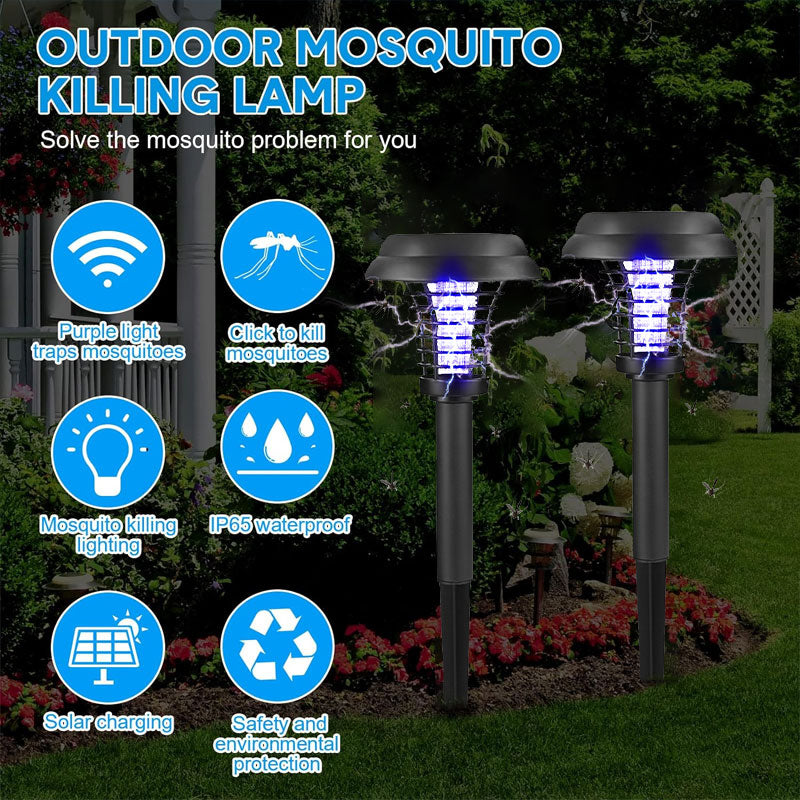 OUTDOOR MOSQUITO KILLING LAMP

Solve the mosquito problem for you

Purple light traps mosquitoes

Click to kill mosquitoes

Mosquito killing lighting

IP65 waterproof

Solar charging

Safety and environmental protection